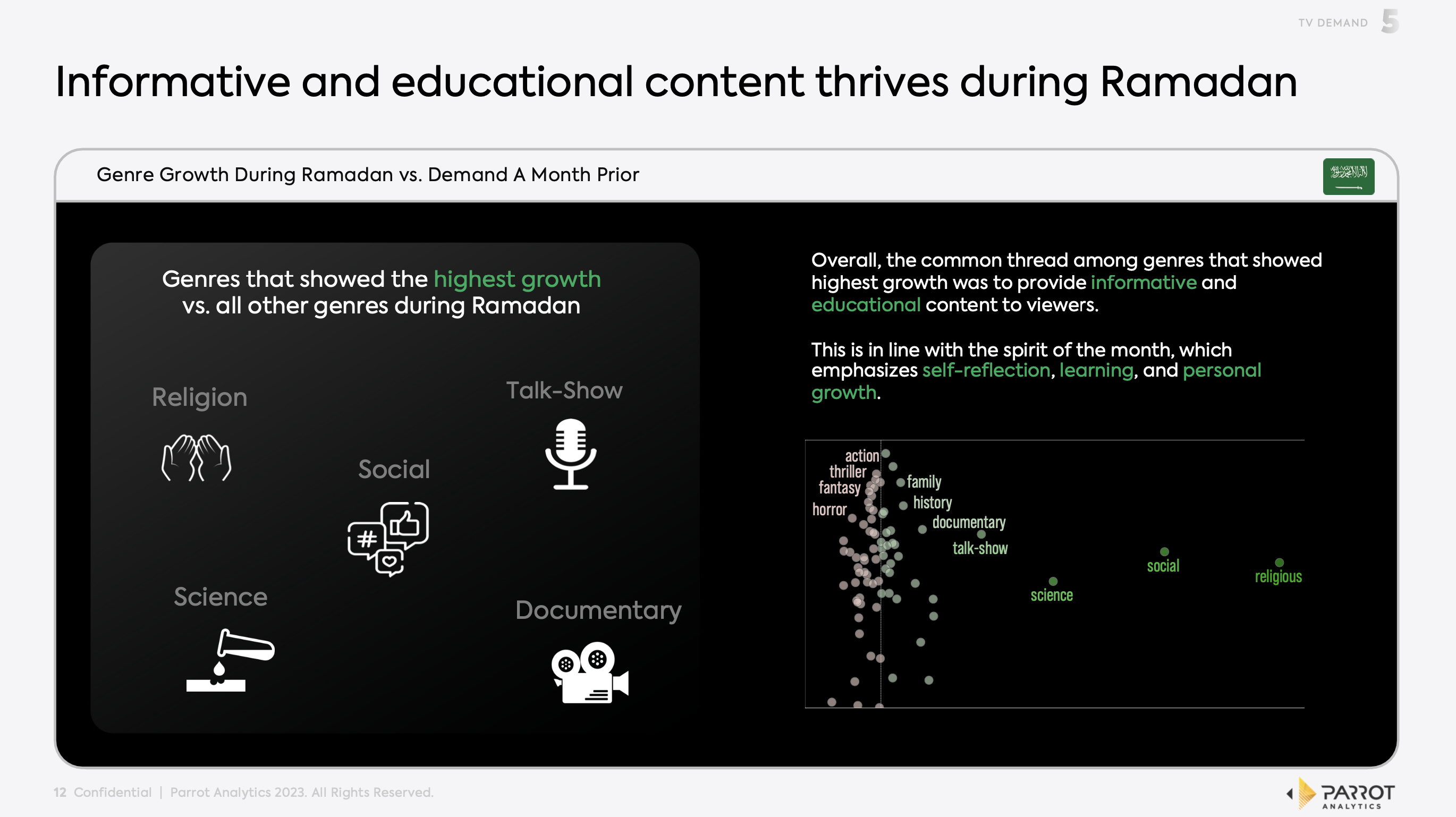 TV DEMAND 5

Informative and educational content thrives during Ramadan

Genre Growth During Ramadan vs. Demand A Month Prior

Genres that showed the highest growth vs. all other genres during Ramadan

Religion

Talk-Show

Social

Science

Documentary

Overall, the common thread among genres that showed highest growth was to provide informative and educational content to viewers.

This is in line with the spirit of the month, which emphasizes self-reflection, learning, and personal growth.

action
thriller
fantasy
horror
family
history
documentary
talk-show
science
social
religious

12 Confidential | Parrot Analytics 2023. All Rights Reserved.

PARROT ANALYTICS